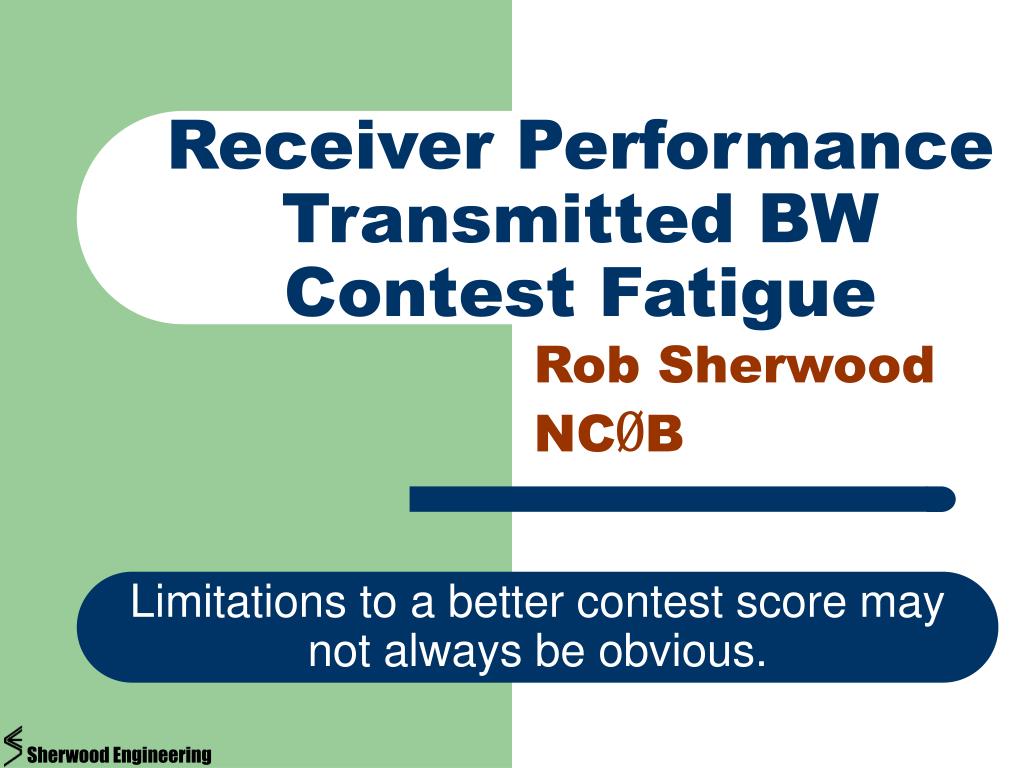 Receiver Performance
Transmitted BW
Contest Fatigue

Rob Sherwood
NCØB

Limitations to a better contest score may not always be obvious.

Sherwood Engineering